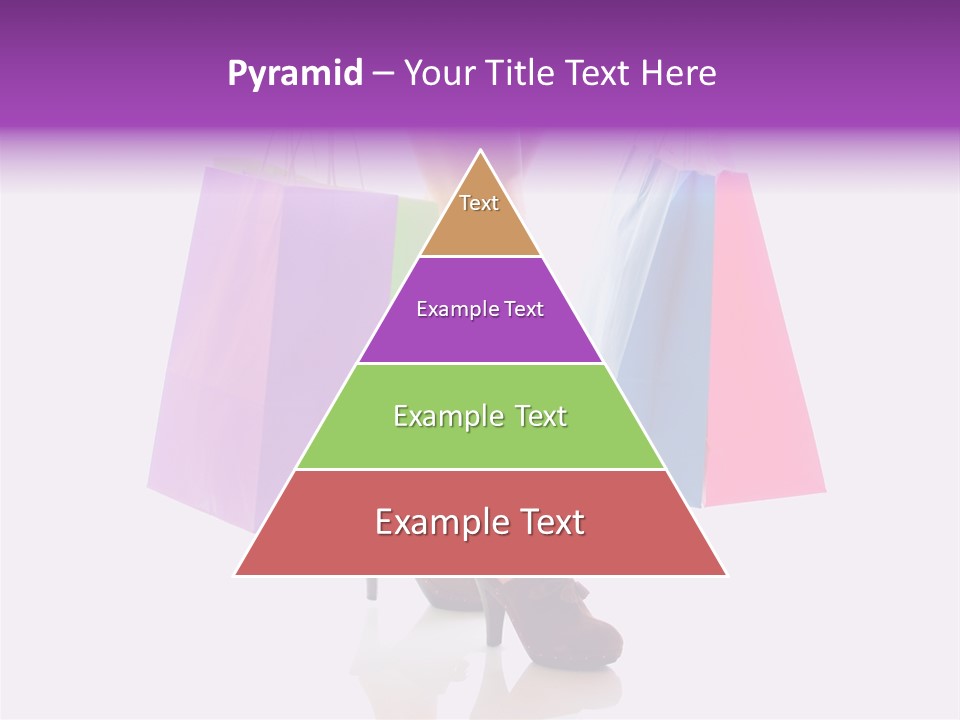 Pyramid – Your Title Text Here

Text

Example Text

Example Text

Example Text